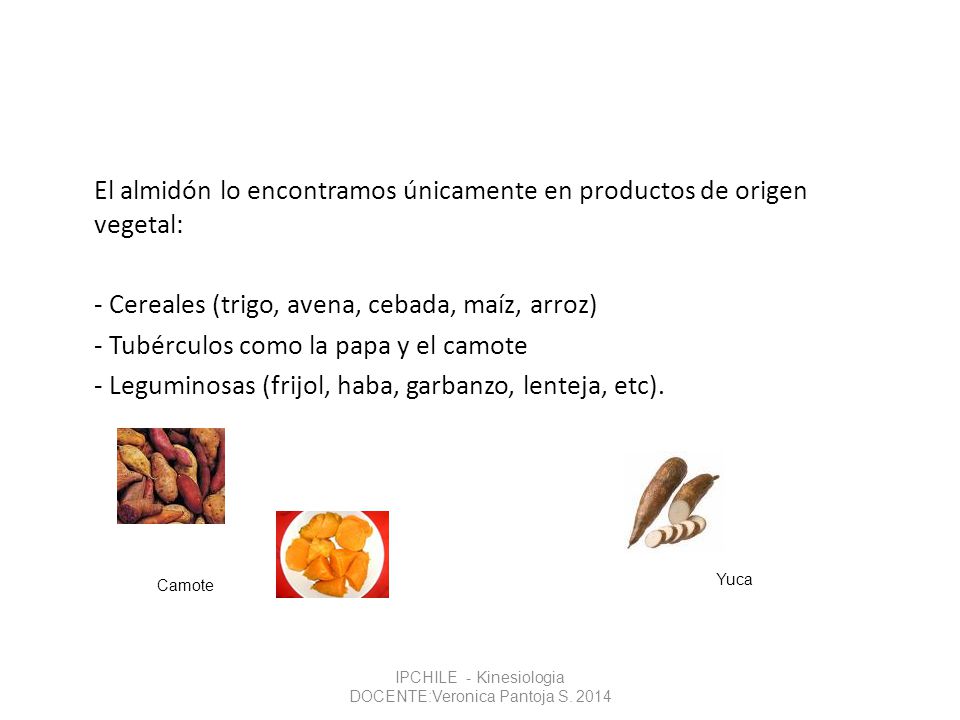 El almidón lo encontramos únicamente en productos de origen vegetal:

- Cereales (trigo, avena, cebada, maíz, arroz)
- Tubérculos como la papa y el camote
- Leguminosas (frijol, haba, garbanzo, lenteja, etc).

Camote

Yuca

IPCHILE - Kinesiologia
DOCENTE:Veronica Pantoja S. 2014